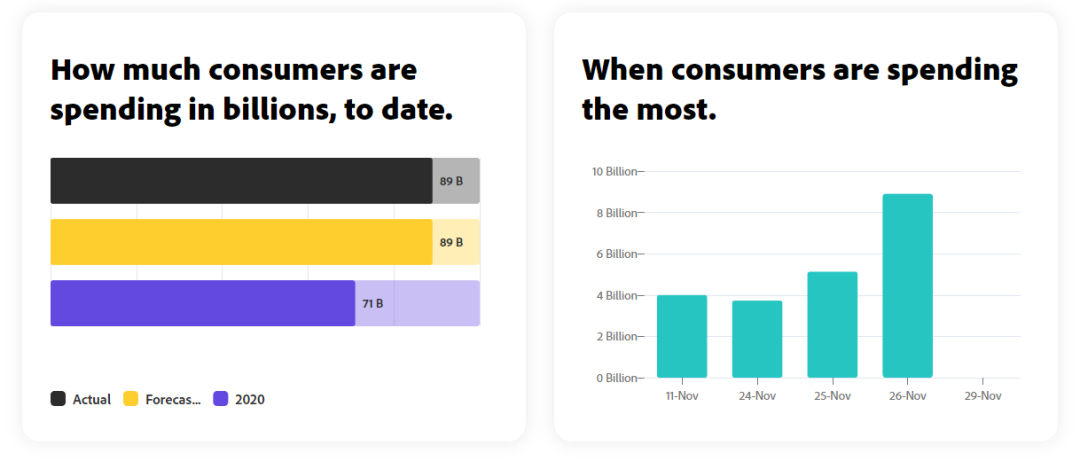 How much consumers are spending in billions, to date.

89 B

89 B

71 B

Actual Forecas... 2020

When consumers are spending the most.

10 Billion
8 Billion
6 Billion
4 Billion
2 Billion
0 Billion

11-Nov 24-Nov 25-Nov 26-Nov 29-Nov